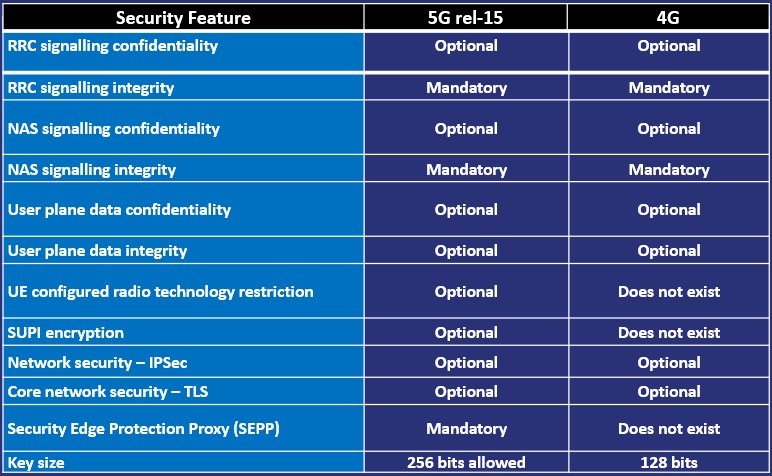 | Security Feature | 5G rel-15 | 4G |
|---|---|---|
| RRC signalling confidentiality | Optional | Optional |
| RRC signalling integrity | Mandatory | Mandatory |
| NAS signalling confidentiality | Optional | Optional |
| NAS signalling integrity | Mandatory | Mandatory |
| User plane data confidentiality | Optional | Optional |
| User plane data integrity | Optional | Optional |
| UE configured radio technology restriction | Optional | Does not exist |
| SUPI encryption | Optional | Does not exist |
| Network security – IPSec | Optional | Optional |
| Core network security – TLS | Optional | Optional |
| Security Edge Protection Proxy (SEPP) | Mandatory | Does not exist |
| Key size | 256 bits allowed | 128 bits |